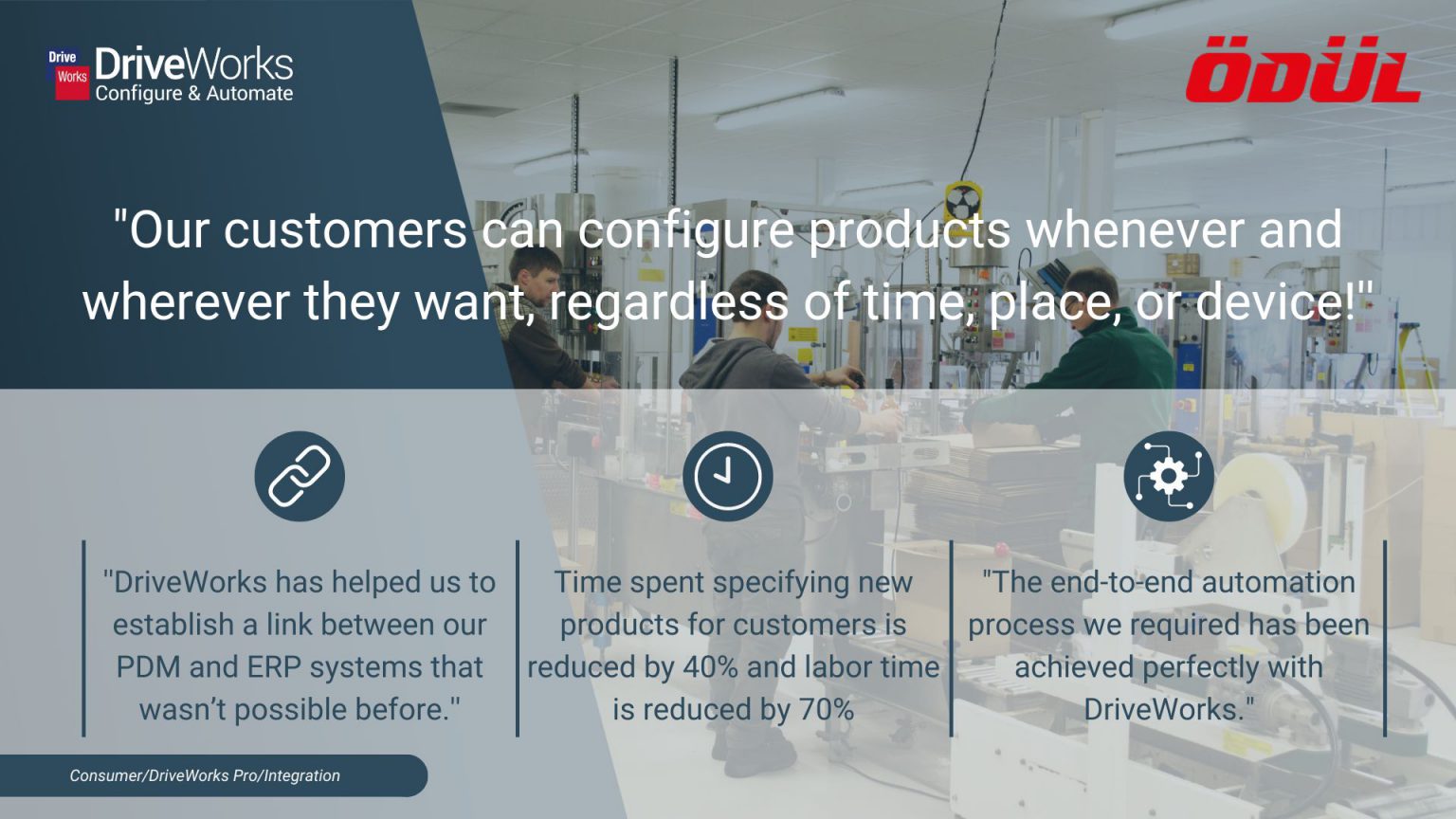 Drive Works DriveWorks Configure & Automate

ÖDÜL

"Our customers can configure products whenever and wherever they want, regardless of time, place, or device!"

"DriveWorks has helped us to establish a link between our PDM and ERP systems that wasn't possible before."

Time spent specifying new products for customers is reduced by 40% and labor time is reduced by 70%

"The end-to-end automation process we required has been achieved perfectly with DriveWorks."

Consumer/DriveWorks Pro/Integration